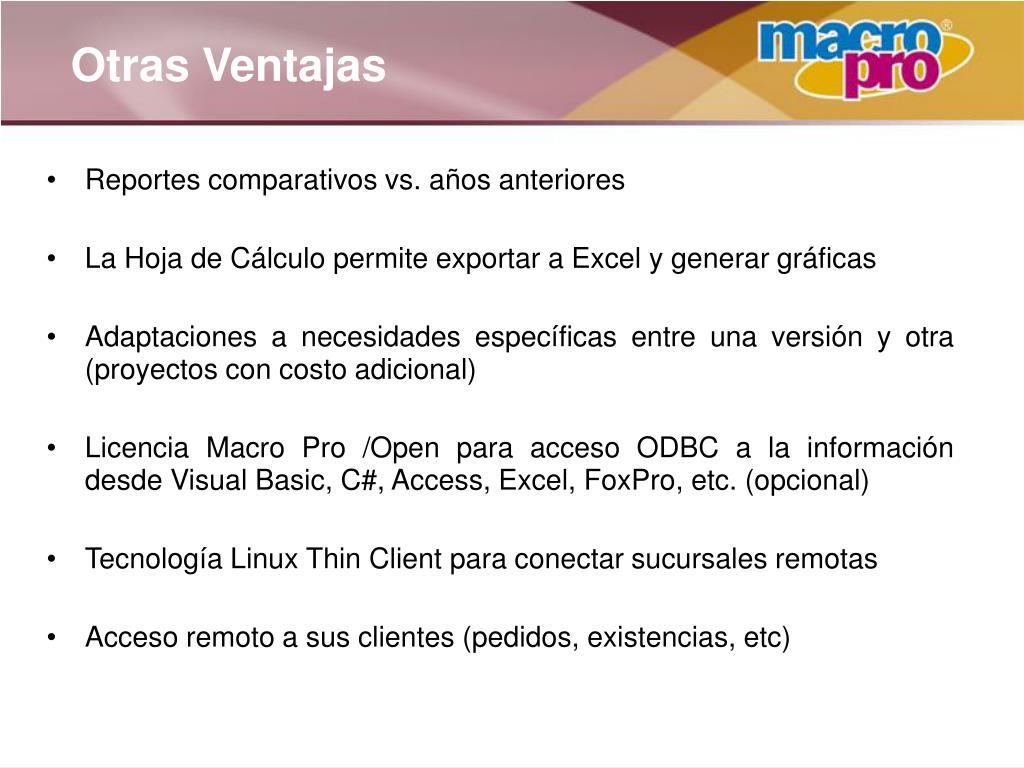 Otras Ventajas

macro pro®

• Reportes comparativos vs. años anteriores

• La Hoja de Cálculo permite exportar a Excel y generar gráficas

• Adaptaciones a necesidades específicas entre una versión y otra (proyectos con costo adicional)

• Licencia Macro Pro /Open para acceso ODBC a la información desde Visual Basic, C#, Access, Excel, FoxPro, etc. (opcional)

• Tecnología Linux Thin Client para conectar sucursales remotas

• Acceso remoto a sus clientes (pedidos, existencias, etc)